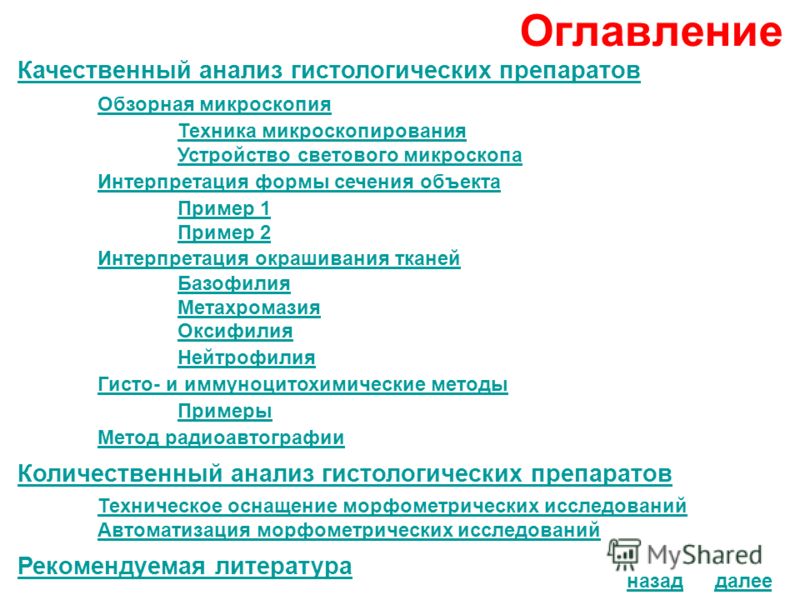 Оглавление

Качественный анализ гистологических препаратов

Обзорная микроскопия

Техника микроскопирования

Устройство светового микроскопа

Интерпретация формы сечения объекта

Пример 1

Пример 2

Интерпретация окрашивания тканей

Базофилия

Метахромазия

Оксифилия

Нейтрофилия

Гисто- и иммуноцитохимические методы

Примеры

Метод радиоавтографии

Количественный анализ гистологических препаратов

Техническое оснащение морфометрических исследований

Автоматизация морфометрических исследований

Рекомендуемая литература

MyShared

назад далее